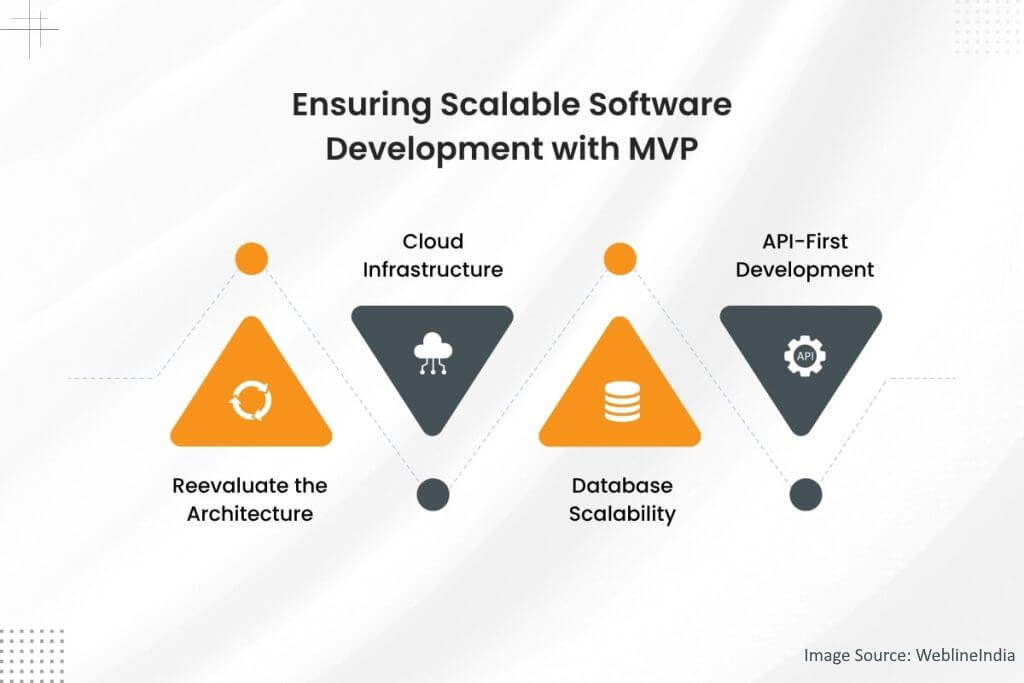 Ensuring Scalable Software Development with MVP

Cloud Infrastructure

API-First Development

API

Reevaluate the Architecture

Database Scalability

Image Source: WeblineIndia